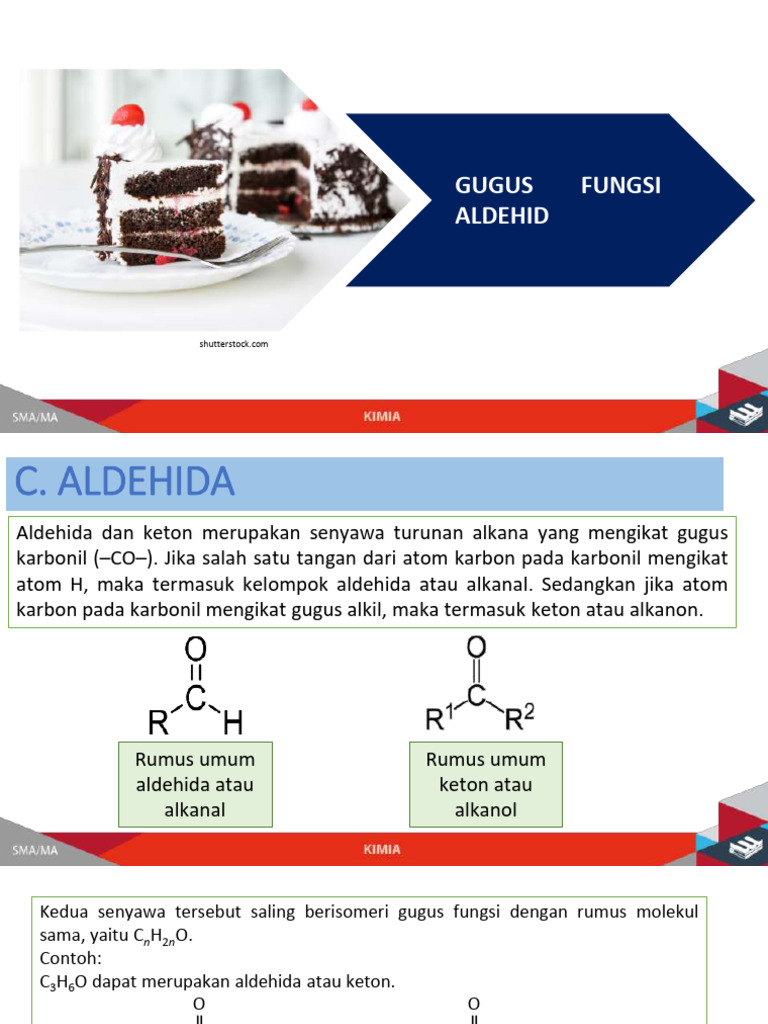 GUGUS FUNGSI ALDEHID

shutterstock.com

SMA/MA

KIMIA

C. ALDEHIDA

Aldehida dan keton merupakan senyawa turunan alkana yang mengikat gugus karbonil (–CO–). Jika salah satu tangan dari atom karbon pada karbonil mengikat atom H, maka termasuk kelompok aldehida atau alkanal. Sedangkan jika atom karbon pada karbonil mengikat gugus alkil, maka termasuk keton atau alkanon.

O
C
R H

O
C
$R^1$ $R^2$

Rumus umum aldehida atau alkanal

Rumus umum keton atau alkanol

SMA/MA

KIMIA

Kedua senyawa tersebut saling berisomeri gugus fungsi dengan rumus molekul sama, yaitu $C_nH_{2n}O$.
Contoh:
$C_3H_6O$ dapat merupakan aldehida atau keton.

O

O